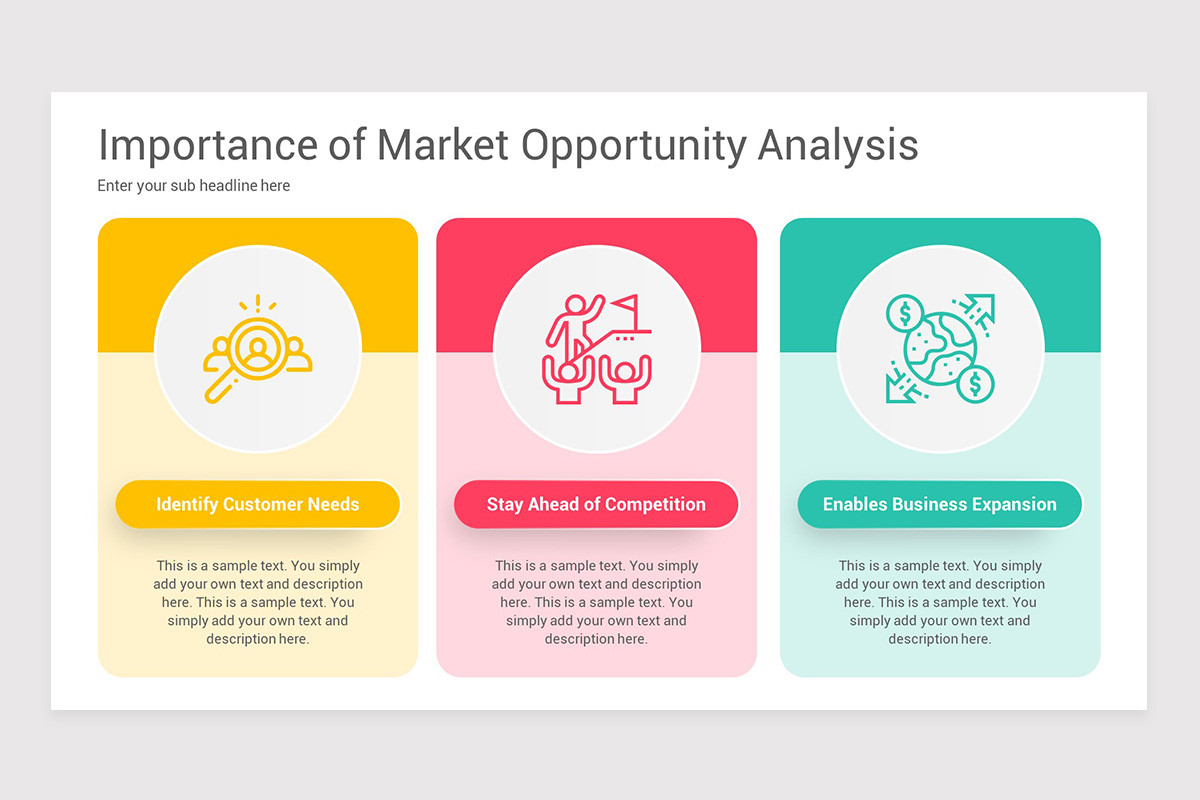 Importance of Market Opportunity Analysis

Enter your sub headline here

Identify Customer Needs

This is a sample text. You simply add your own text and description here. This is a sample text. You simply add your own text and description here.

Stay Ahead of Competition

This is a sample text. You simply add your own text and description here. This is a sample text. You simply add your own text and description here.

Enables Business Expansion

This is a sample text. You simply add your own text and description here. This is a sample text. You simply add your own text and description here.